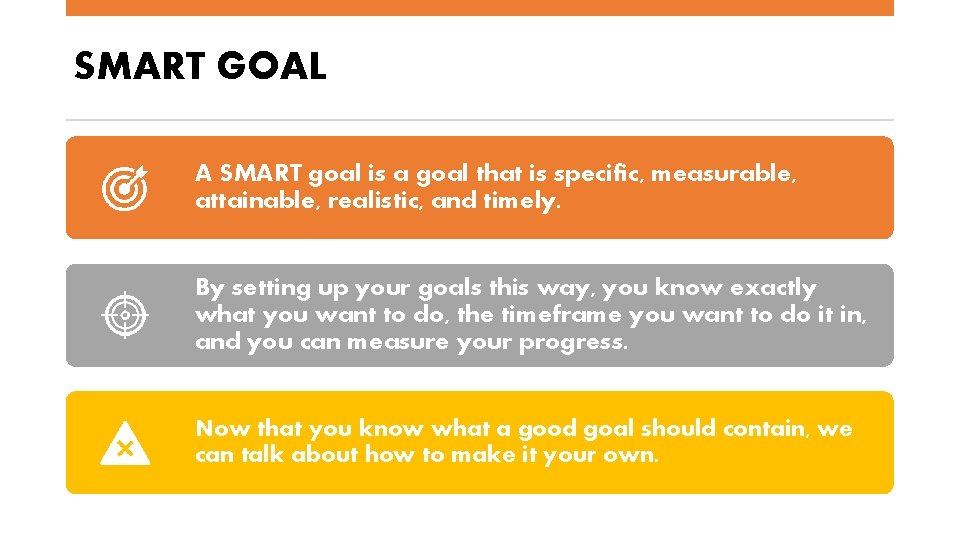 SMART GOAL

A SMART goal is a goal that is specific, measurable, attainable, realistic, and timely.

By setting up your goals this way, you know exactly what you want to do, the timeframe you want to do it in, and you can measure your progress.

Now that you know what a good goal should contain, we can talk about how to make it your own.